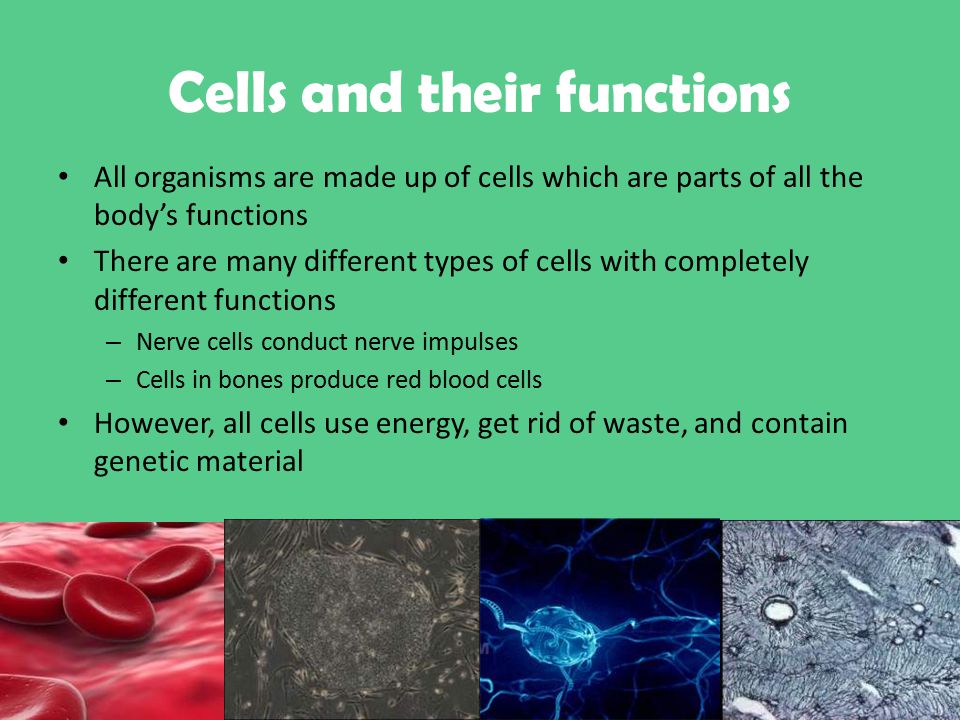 Cells and their functions

• All organisms are made up of cells which are parts of all the body's functions

• There are many different types of cells with completely different functions

– Nerve cells conduct nerve impulses

– Cells in bones produce red blood cells

• However, all cells use energy, get rid of waste, and contain genetic material